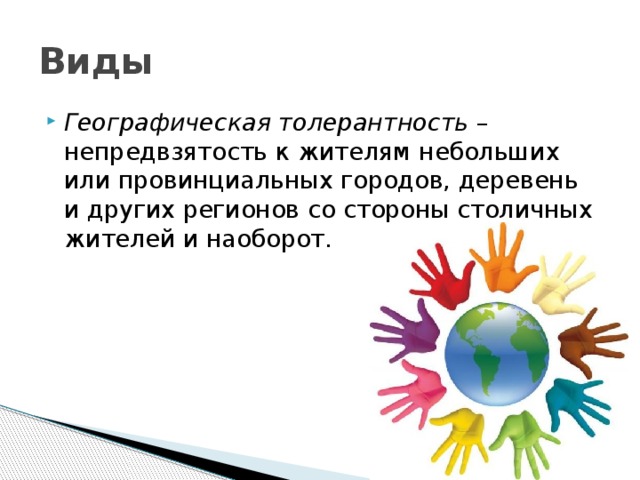 Виды

Географическая толерантность – непредвзятость к жителям небольших или провинциальных городов, деревень и других регионов со стороны столичных жителей и наоборот.